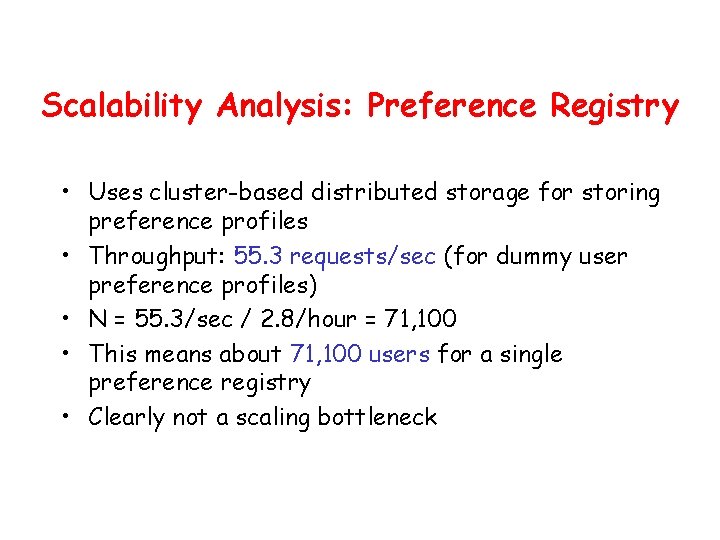 Scalability Analysis: Preference Registry

• Uses cluster-based distributed storage for storing preference profiles

• Throughput: 55.3 requests/sec (for dummy user preference profiles)

• N = 55.3/sec / 2.8/hour = 71,100

• This means about 71,100 users for a single preference registry

• Clearly not a scaling bottleneck